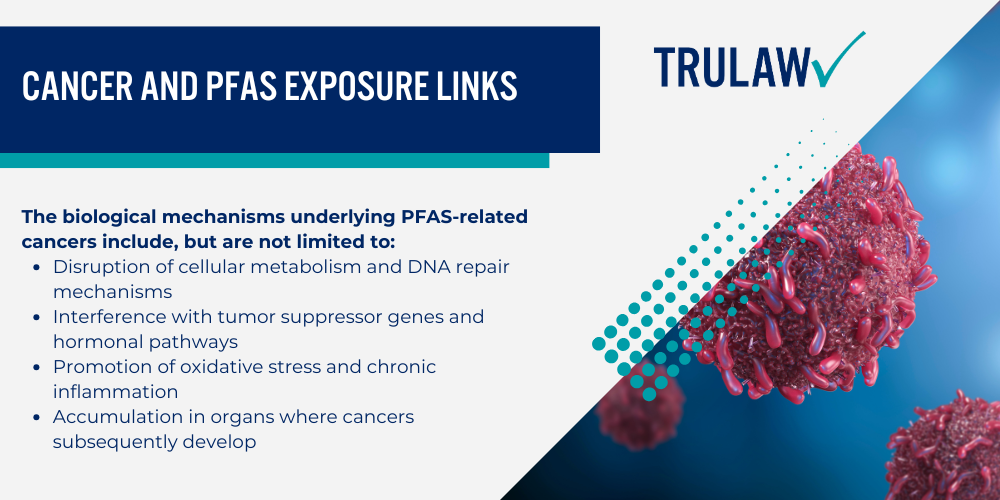 CANCER AND PFAS EXPOSURE LINKS

TRULAW

The biological mechanisms underlying PFAS-related cancers include, but are not limited to:

- Disruption of cellular metabolism and DNA repair mechanisms
- Interference with tumor suppressor genes and hormonal pathways
- Promotion of oxidative stress and chronic inflammation
- Accumulation in organs where cancers subsequently develop